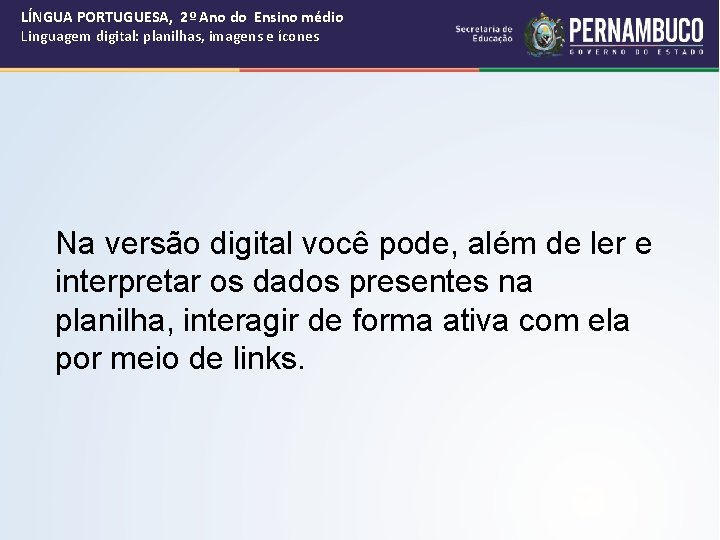 LÍNGUA PORTUGUESA, 2º Ano do Ensino médio
Linguagem digital: planilhas, imagens e ícones

Secretaria de Educação

PERNAMBUCO
GOVERNO DO ESTADO

Na versão digital você pode, além de ler e interpretar os dados presentes na planilha, interagir de forma ativa com ela por meio de links.